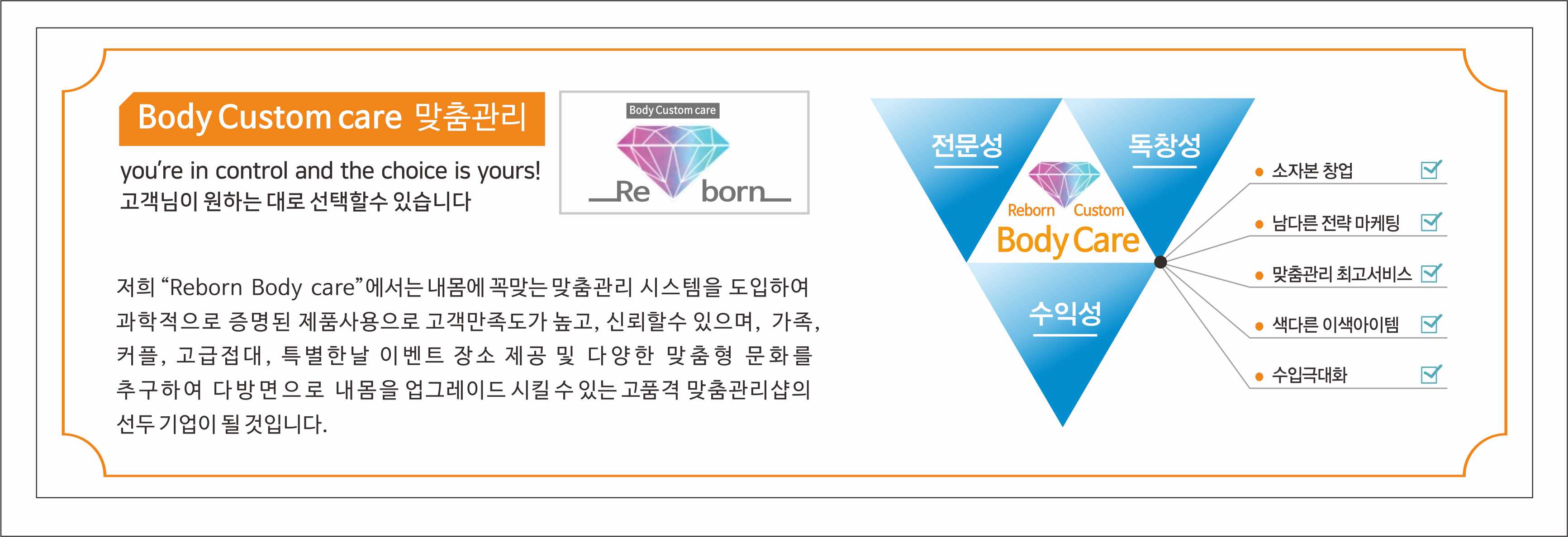 Body Custom care 맞춤관리

you're in control and the choice is yours!
고객님이 원하는 대로 선택할수 있습니다

Body Custom care

Re born

저희 "Reborn Body care"에서는 내몸에 꼭맞는 맞춤관리 시스템을 도입하여 과학적으로 증명된 제품사용으로 고객만족도가 높고, 신뢰할수 있으며, 가족, 커플, 고급접대, 특별한날 이벤트 장소 제공 및 다양한 맞춤형 문화를 추구하여 다방면으로 내몸을 업그레이드 시킬 수 있는 고품격 맞춤관리샵의 선두 기업이 될 것입니다.

전문성

독창성

Reborn Custom

Body Care

수익성

소자본 창업

남다른 전략 마케팅

맞춤관리 최고서비스

색다른 이색아이템

수입극대화